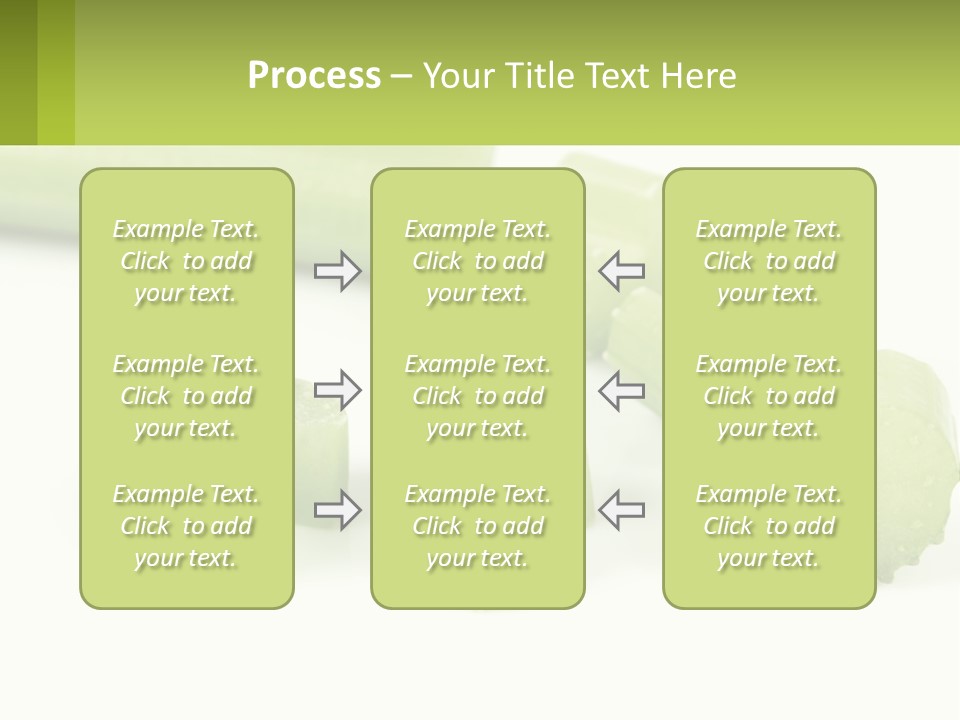 Process – Your Title Text Here

Example Text. Click to add your text.

Example Text. Click to add your text.

Example Text. Click to add your text.

Example Text. Click to add your text.

Example Text. Click to add your text.

Example Text. Click to add your text.

Example Text. Click to add your text.

Example Text. Click to add your text.

Example Text. Click to add your text.